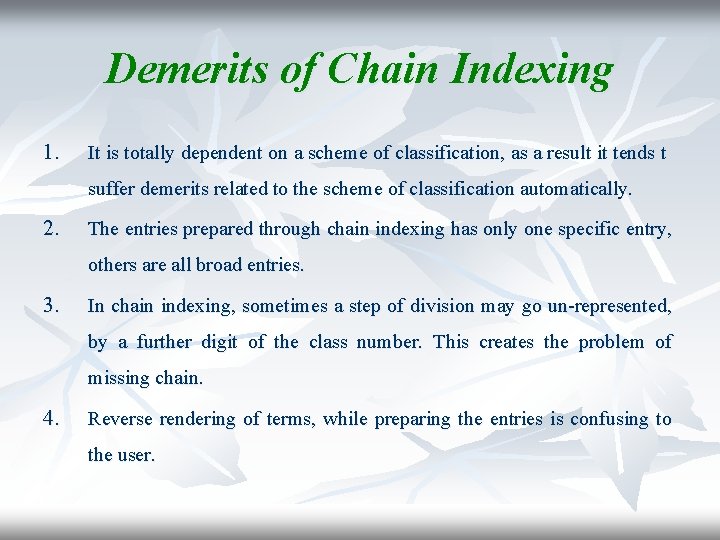 Demerits of Chain Indexing

1. It is totally dependent on a scheme of classification, as a result it tends t suffer demerits related to the scheme of classification automatically.

2. The entries prepared through chain indexing has only one specific entry, others are all broad entries.

3. In chain indexing, sometimes a step of division may go un-represented, by a further digit of the class number. This creates the problem of missing chain.

4. Reverse rendering of terms, while preparing the entries is confusing to the user.